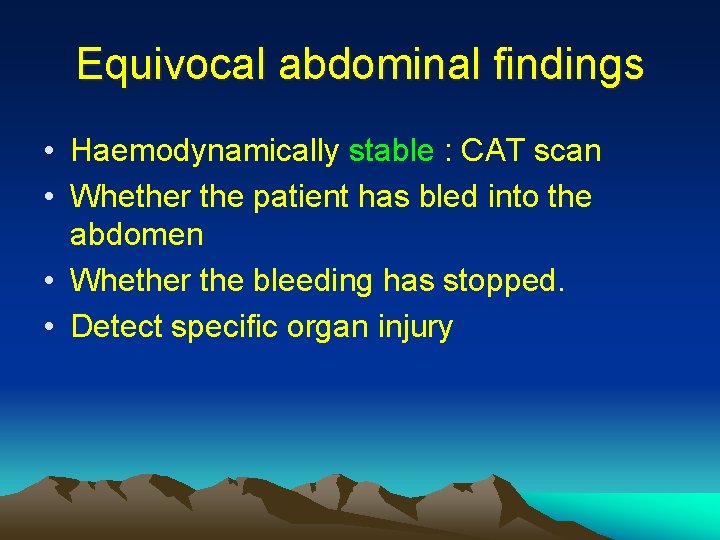 Equivocal abdominal findings

• Haemodynamically stable : CAT scan
• Whether the patient has bled into the abdomen
• Whether the bleeding has stopped.
• Detect specific organ injury